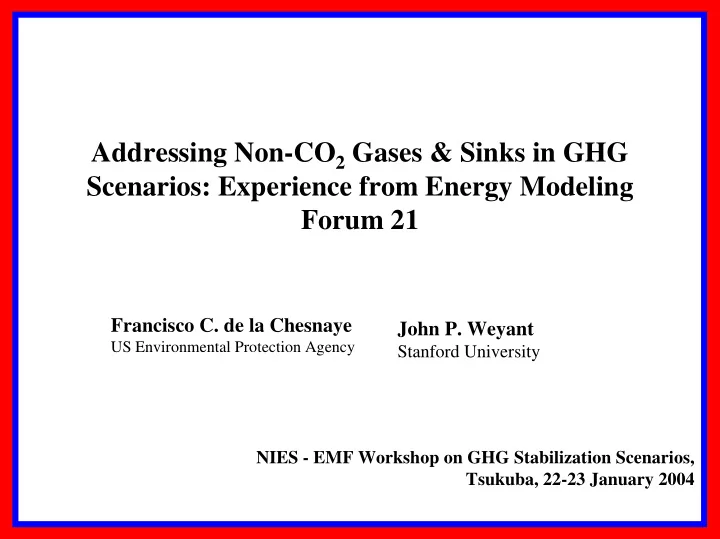 Addressing Non-$CO_2$ Gases & Sinks in GHG Scenarios: Experience from Energy Modeling Forum 21

Francisco C. de la Chesnaye
US Environmental Protection Agency

John P. Weyant
Stanford University

NIES - EMF Workshop on GHG Stabilization Scenarios, Tsukuba, 22-23 January 2004